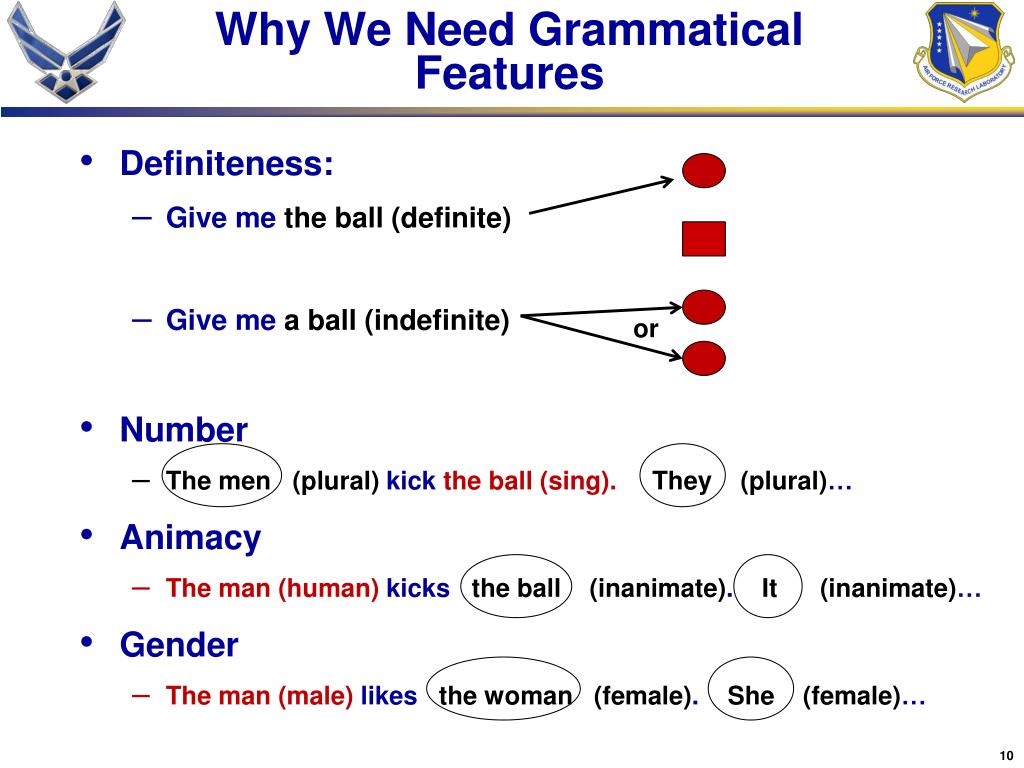 Why We Need Grammatical Features

AIR FORCE RESEARCH LABORATORY

• Definiteness:
– Give me the ball (definite)

– Give me a ball (indefinite)

or

• Number
– The men (plural) kick the ball (sing). They (plural)…

• Animacy
– The man (human) kicks the ball (inanimate). It (inanimate)…

• Gender
– The man (male) likes the woman (female). She (female)…

10